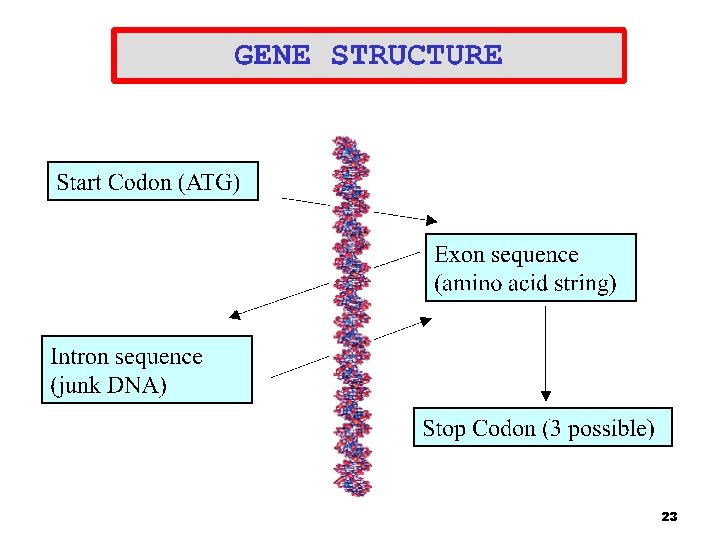 GENE STRUCTURE

Start Codon (ATG)

Exon sequence (amino acid string)

Intron sequence (junk DNA)

Stop Codon (3 possible)

23